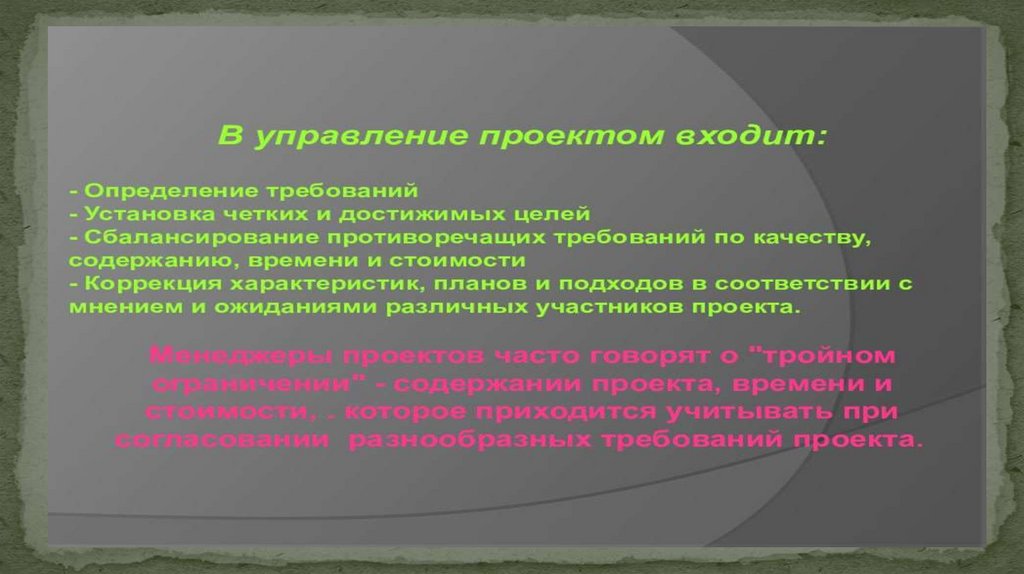 В управление проектом входит:

- Определение требований
- Установка четких и достижимых целей
- Сбалансирование противоречащих требований по качеству, содержанию, времени и стоимости
- Коррекция характеристик, планов и подходов в соответствии с мнением и ожиданиями различных участников проекта.

Менеджеры проектов часто говорят о "тройном ограничении" - содержании проекта, времени и стоимости, . которое приходится учитывать при согласовании разнообразных требований проекта.